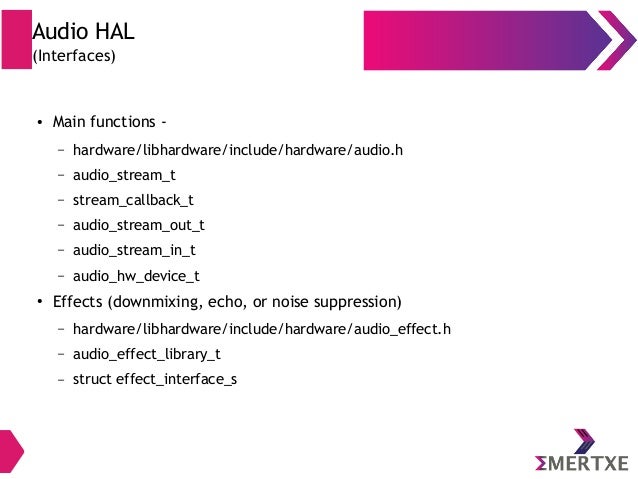 Audio HAL
(Interfaces)

• Main functions -
– hardware/libhardware/include/hardware/audio.h
– audio_stream_t
– stream_callback_t
– audio_stream_out_t
– audio_stream_in_t
– audio_hw_device_t
• Effects (downmixing, echo, or noise suppression)
– hardware/libhardware/include/hardware/audio_effect.h
– audio_effect_library_t
– struct effect_interface_s

ΣMERTXE